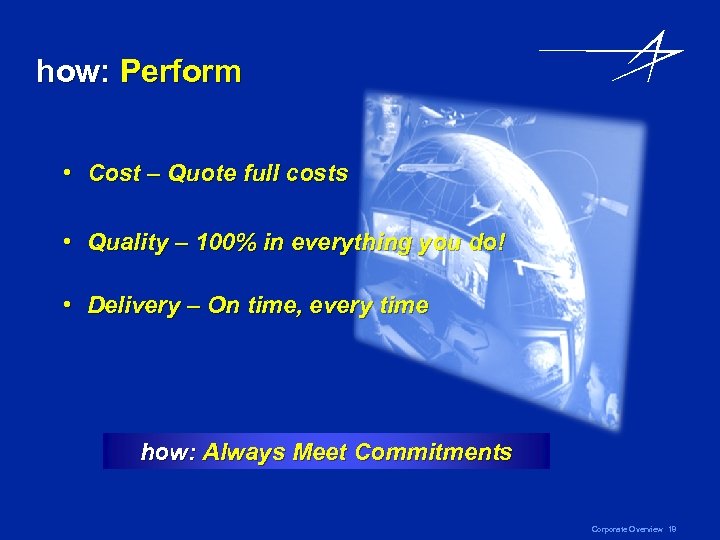 how: Perform

• Cost – Quote full costs

• Quality – 100% in everything you do!

• Delivery – On time, every time

how: Always Meet Commitments

Corporate Overview 19